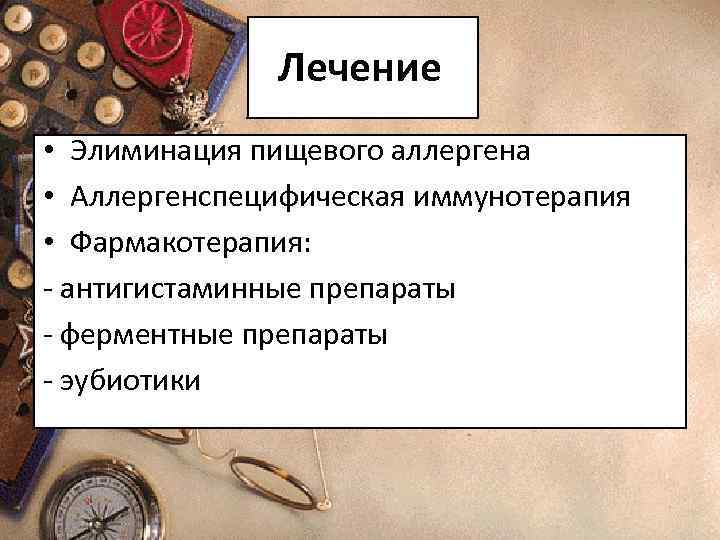 Лечение

• Элиминация пищевого аллергена
• Аллергенспецифическая иммунотерапия
• Фармакотерапия:
- антигистаминные препараты
- ферментные препараты
- эубиотики